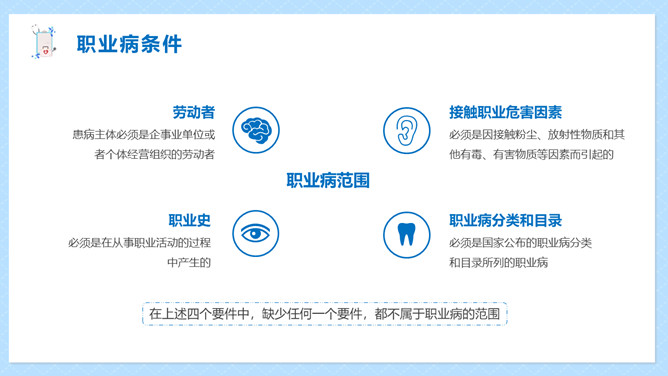 职业病条件

劳动者

患病主体必须是企事业单位或者个体经营组织的劳动者

接触职业危害因素

必须是因接触粉尘、放射性物质和其他有毒、有害物质等因素而引起的

职业病范围

职业史

必须是在从事职业活动的过程中产生的

职业病分类和目录

必须是国家公布的职业病分类和目录所列的职业病

在上述四个要件中，缺少任何一个要件，都不属于职业病的范围